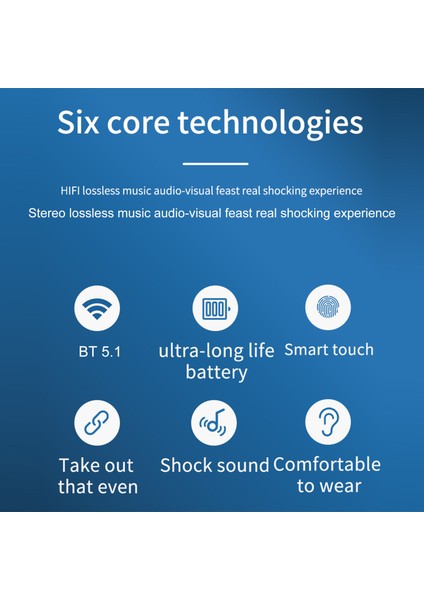 Six core technologies

HIFI lossless music audio-visual feast real shocking experience

Stereo lossless music audio-visual feast real shocking experience

BT 5.1

ultra-long life battery

Smart touch

Take out that even

Shock sound

Comfortable to wear